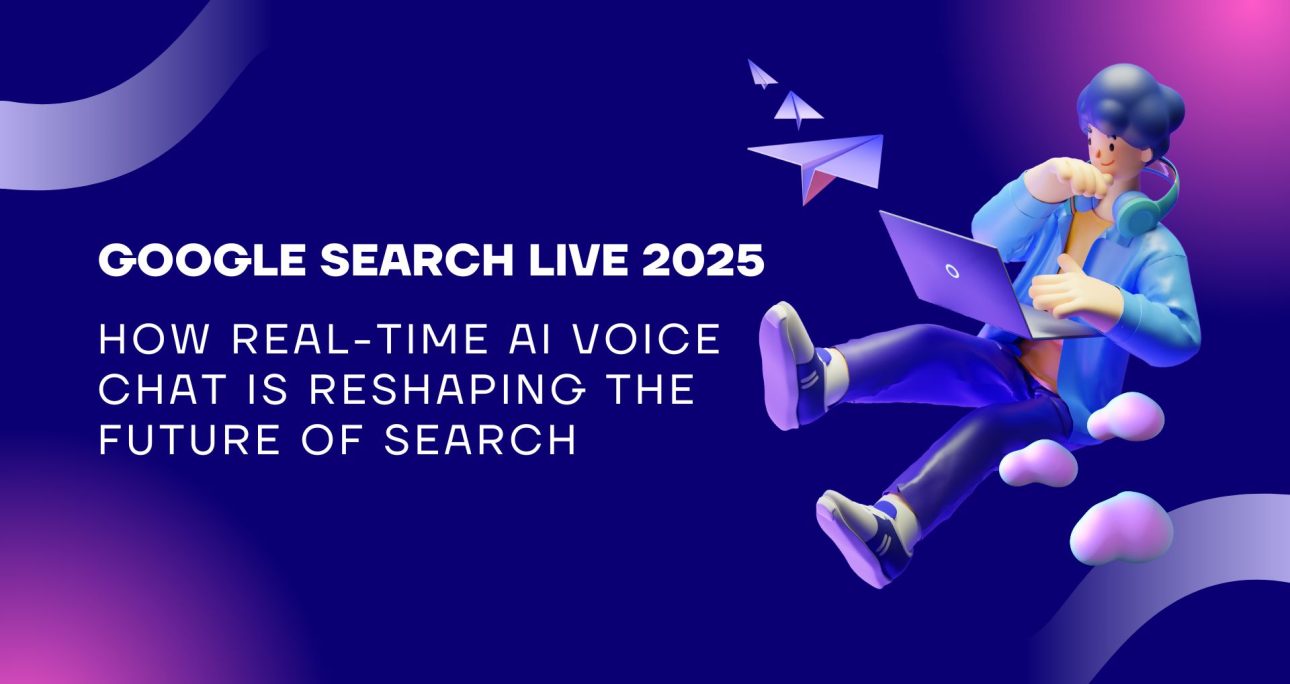 GOOGLE SEARCH LIVE 2025

HOW REAL-TIME AI VOICE CHAT IS RESHAPING THE FUTURE OF SEARCH